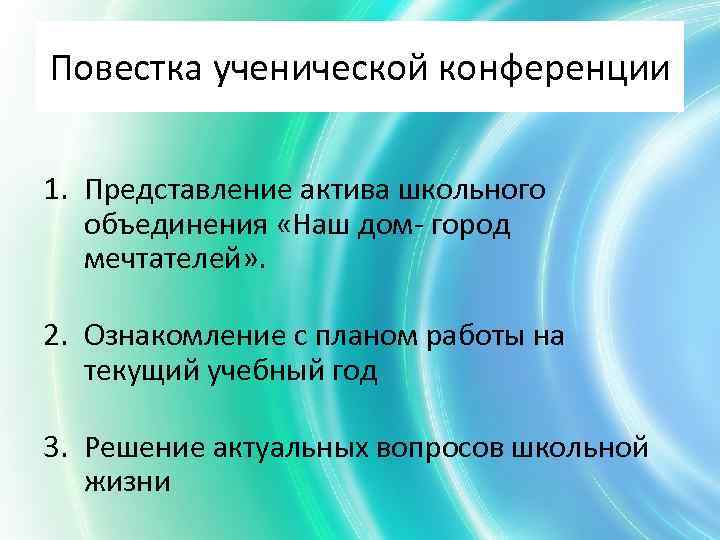 Повестка ученической конференции

1. Представление актива школьного объединения «Наш дом- город мечтателей».

2. Ознакомление с планом работы на текущий учебный год

3. Решение актуальных вопросов школьной жизни